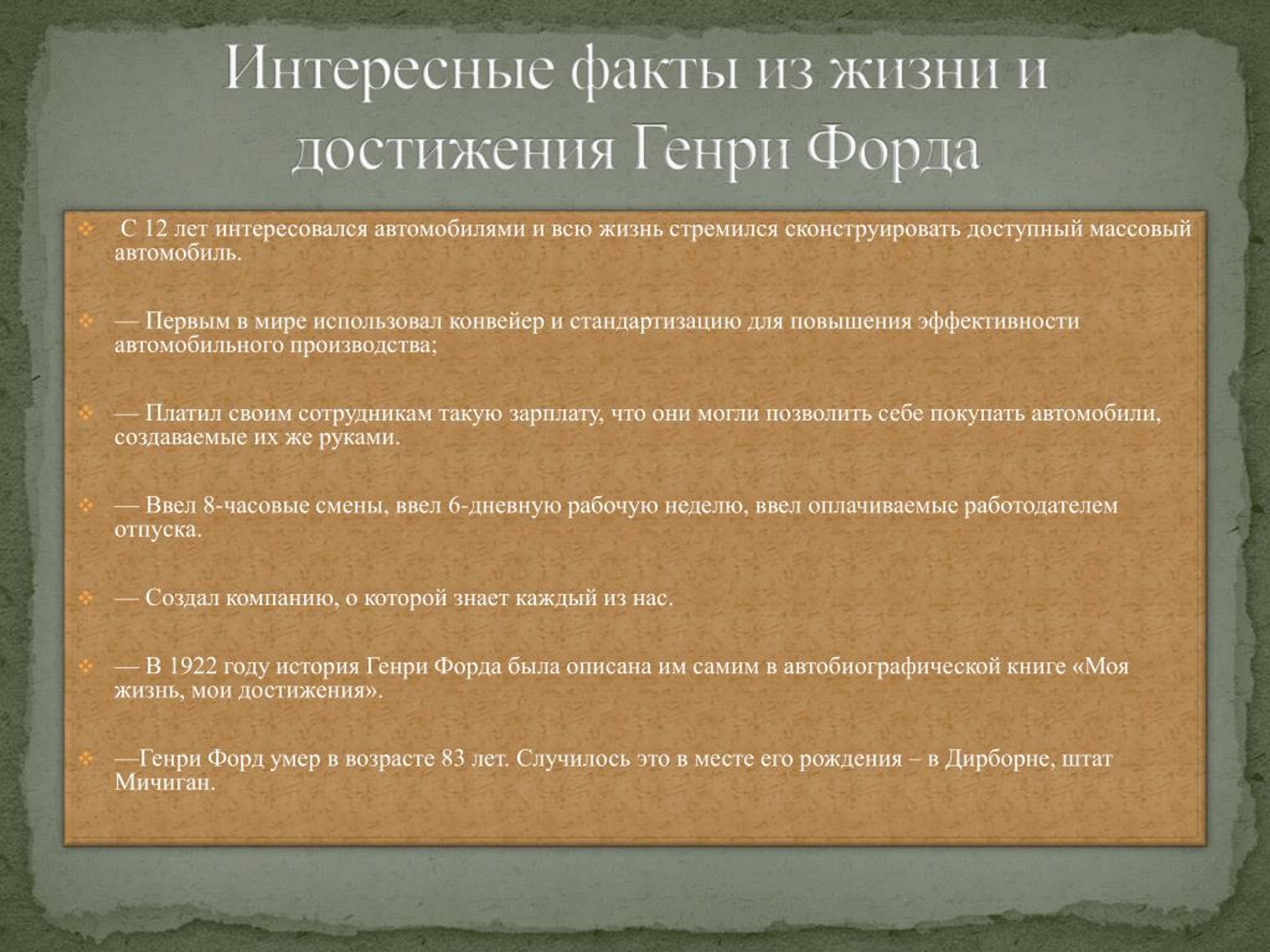 Интересные факты из жизни и достижения Генри Форда

С 12 лет интересовался автомобилями и всю жизнь стремился сконструировать доступный массовый автомобиль.

— Первым в мире использовал конвейер и стандартизацию для повышения эффективности автомобильного производства;

— Платил своим сотрудникам такую зарплату, что они могли позволить себе покупать автомобили, создаваемые их же руками.

— Ввел 8-часовые смены, ввел 6-дневную рабочую неделю, ввел оплачиваемые работодателем отпуска.

— Создал компанию, о которой знает каждый из нас.

— В 1922 году история Генри Форда была описана им самим в автобиографической книге «Моя жизнь, мои достижения».

—Генри Форд умер в возрасте 83 лет. Случилось это в месте его рождения – в Дирборне, штат Мичиган.